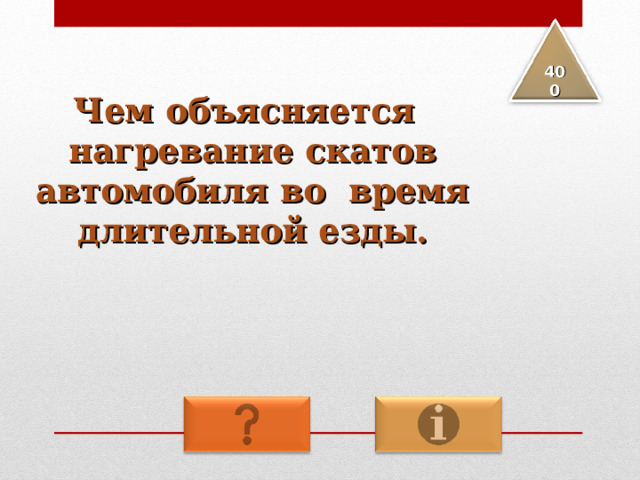 400

Чем объясняется нагревание скатов автомобиля во время длительной езды.

?

i